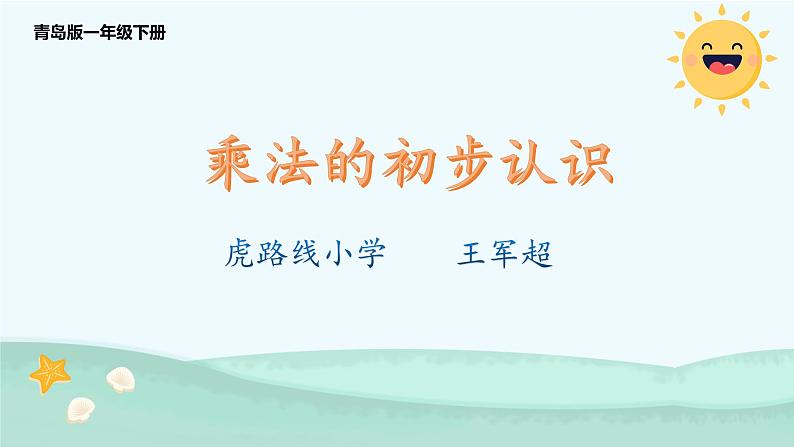 青岛版一年级下册

乘法的初步认识

虎路线小学　　王军超